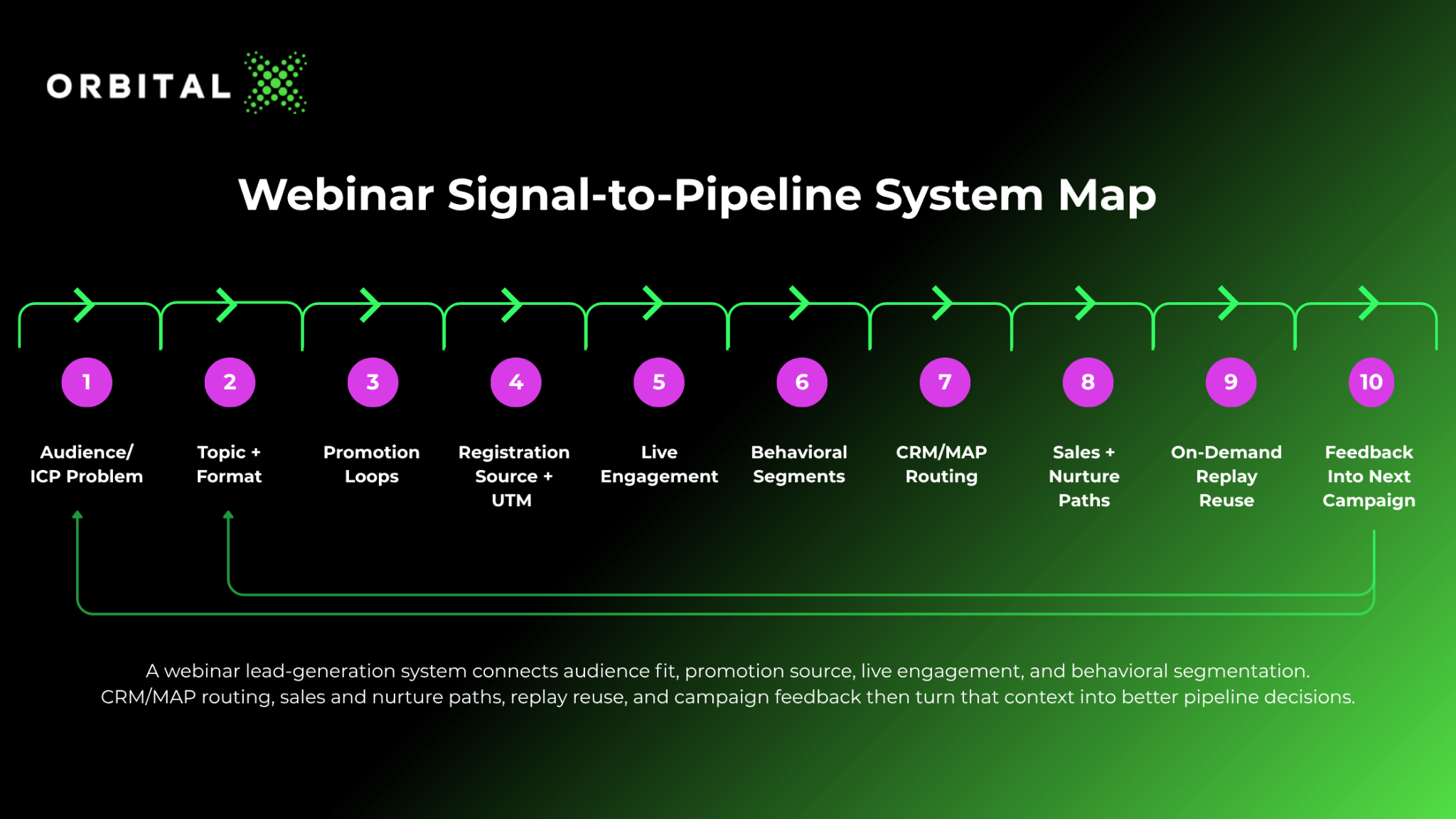 ORBITAL

Webinar Signal-to-Pipeline System Map

1
Audience/ ICP Problem

2
Topic + Format

3
Promotion Loops

4
Registration Source + UTM

5
Live Engagement

6
Behavioral Segments

7
CRM/MAP Routing

8
Sales + Nurture Paths

9
On-Demand Replay Reuse

10
Feedback Into Next Campaign

A webinar lead-generation system connects audience fit, promotion source, live engagement, and behavioral segmentation. CRM/MAP routing, sales and nurture paths, replay reuse, and campaign feedback then turn that context into better pipeline decisions.